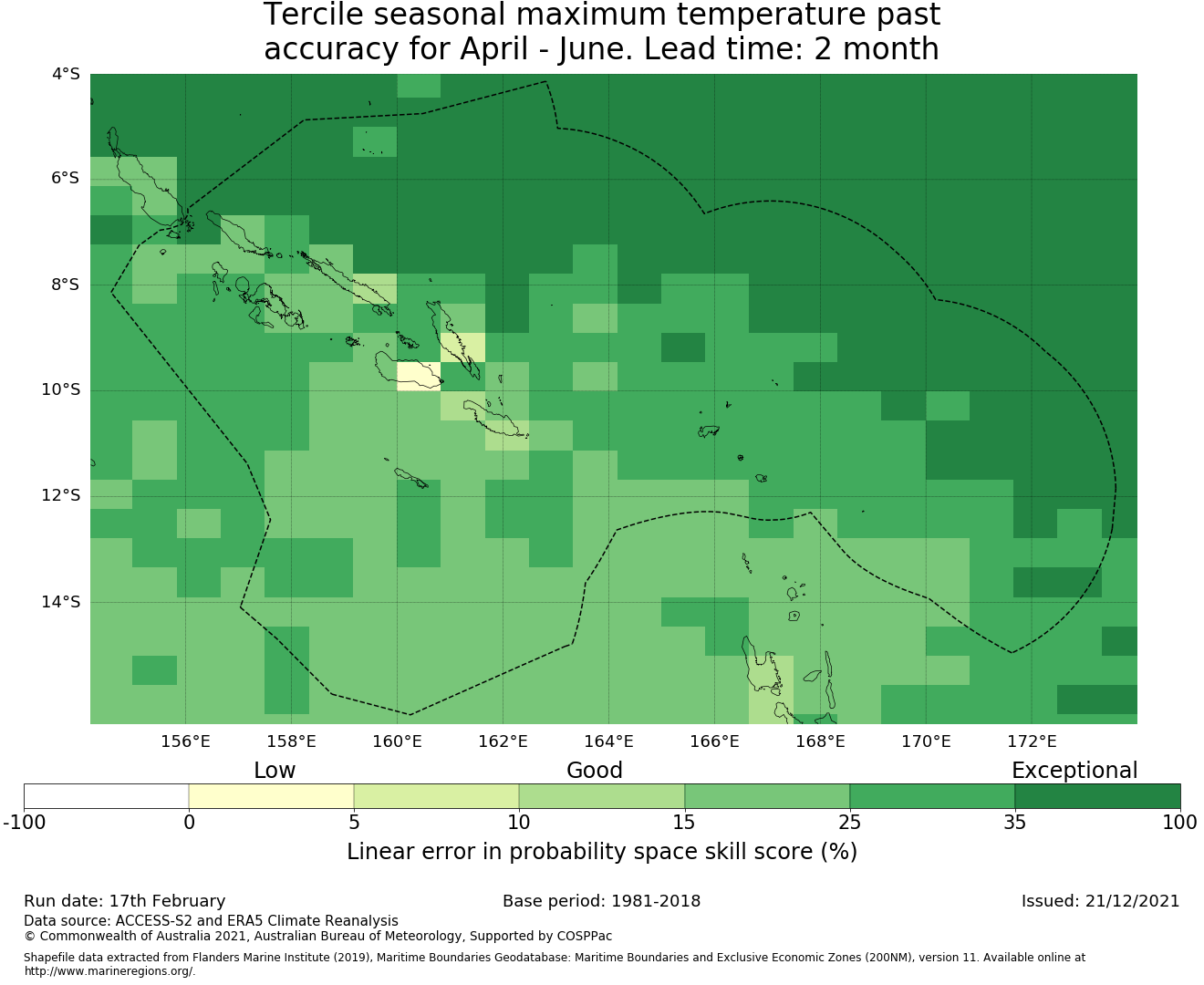 Tercile seasonal maximum temperature past accuracy for April - June. Lead time: 2 month

4°S
6°S
8°S
10°S
12°S
14°S

156°E 158°E 160°E 162°E 164°E 166°E 168°E 170°E 172°E

Low Good Exceptional

-100 0 5 10 15 25 35 100

Linear error in probability space skill score (%)

Run date: 17th February
Base period: 1981-2018
Issued: 21/12/2021

Data source: ACCESS-S2 and ERA5 Climate Reanalysis
© Commonwealth of Australia 2021, Australian Bureau of Meteorology, Supported by COSPPac

Shapefile data extracted from Flanders Marine Institute (2019), Maritime Boundaries Geodatabase: Maritime Boundaries and Exclusive Economic Zones (200NM), version 11. Available online at http://www.marineregions.org/.